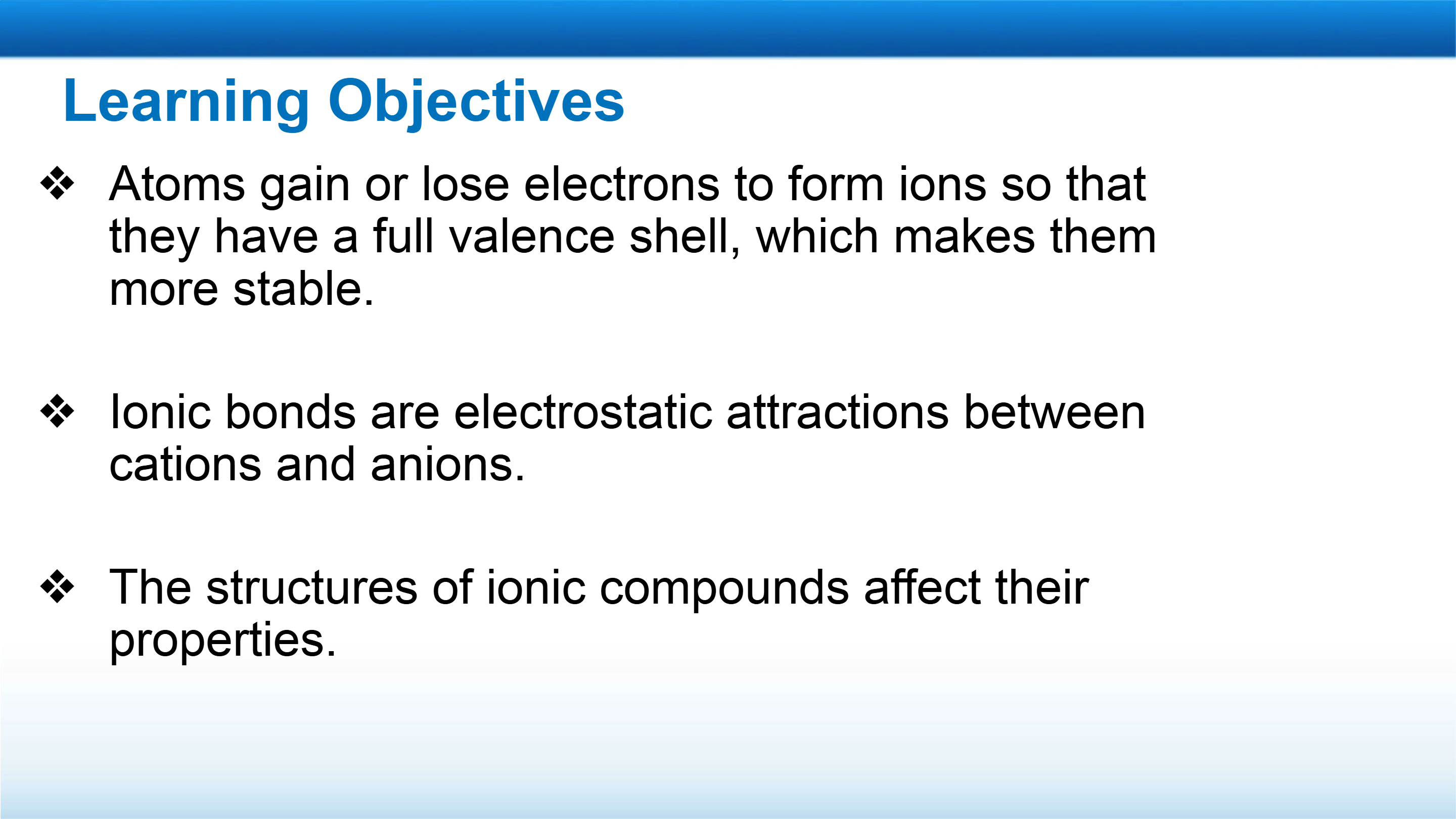 Learning Objectives

❖ Atoms gain or lose electrons to form ions so that they have a full valence shell, which makes them more stable.

❖ Ionic bonds are electrostatic attractions between cations and anions.

❖ The structures of ionic compounds affect their properties.